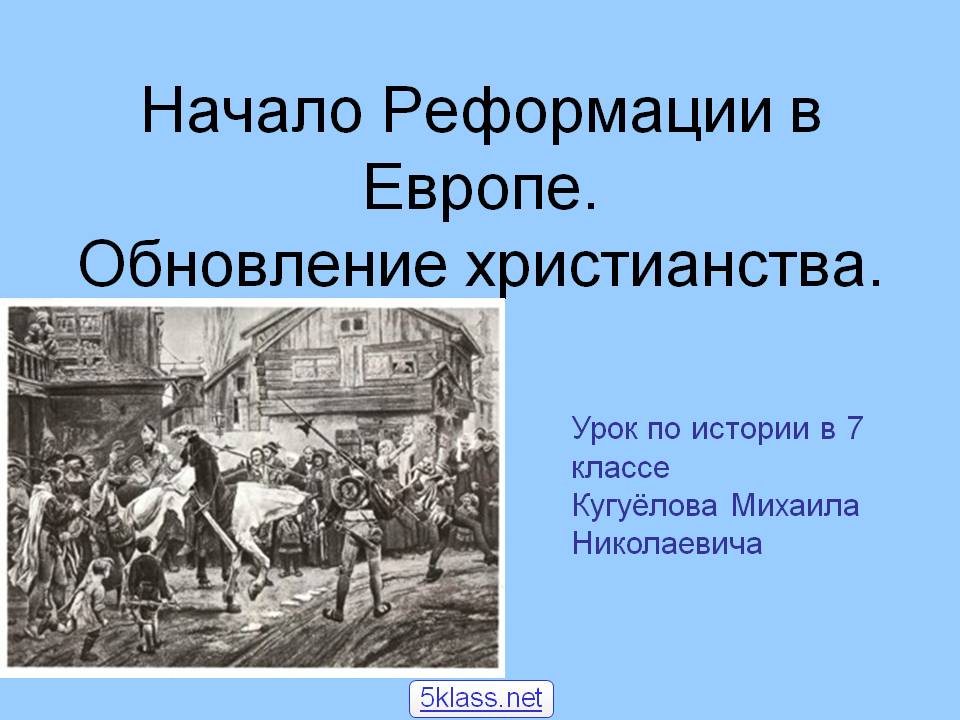 Начало Реформации в Европе.
Обновление христианства.

Урок по истории в 7 классе
Кугуёлова Михаила Николаевича

5klass.net